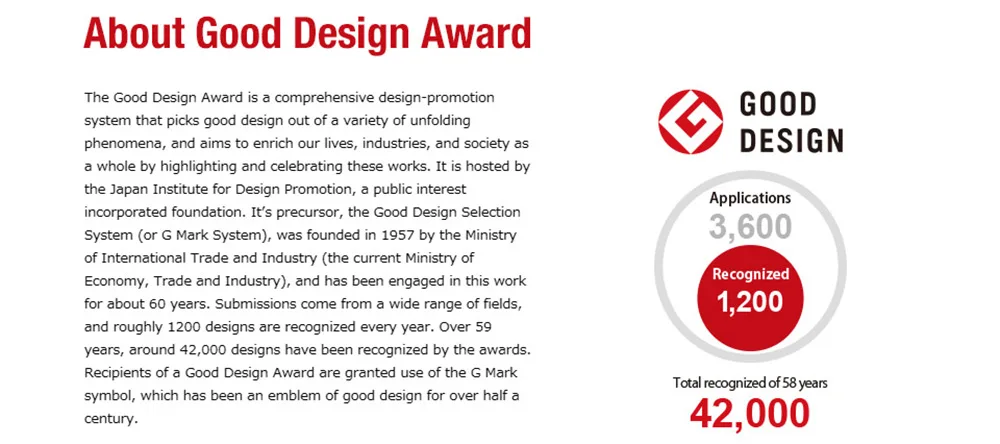 About Good Design Award

The Good Design Award is a comprehensive design-promotion system that picks good design out of a variety of unfolding phenomena, and aims to enrich our lives, industries, and society as a whole by highlighting and celebrating these works. It is hosted by the Japan Institute for Design Promotion, a public interest incorporated foundation. It's precursor, the Good Design Selection System (or G Mark System), was founded in 1957 by the Ministry of International Trade and Industry (the current Ministry of Economy, Trade and Industry), and has been engaged in this work for about 60 years. Submissions come from a wide range of fields, and roughly 1200 designs are recognized every year. Over 59 years, around 42,000 designs have been recognized by the awards. Recipients of a Good Design Award are granted use of the G Mark symbol, which has been an emblem of good design for over half a century.

GOOD DESIGN

Applications
3,600
Recognized
1,200

Total recognized of 58 years
42,000